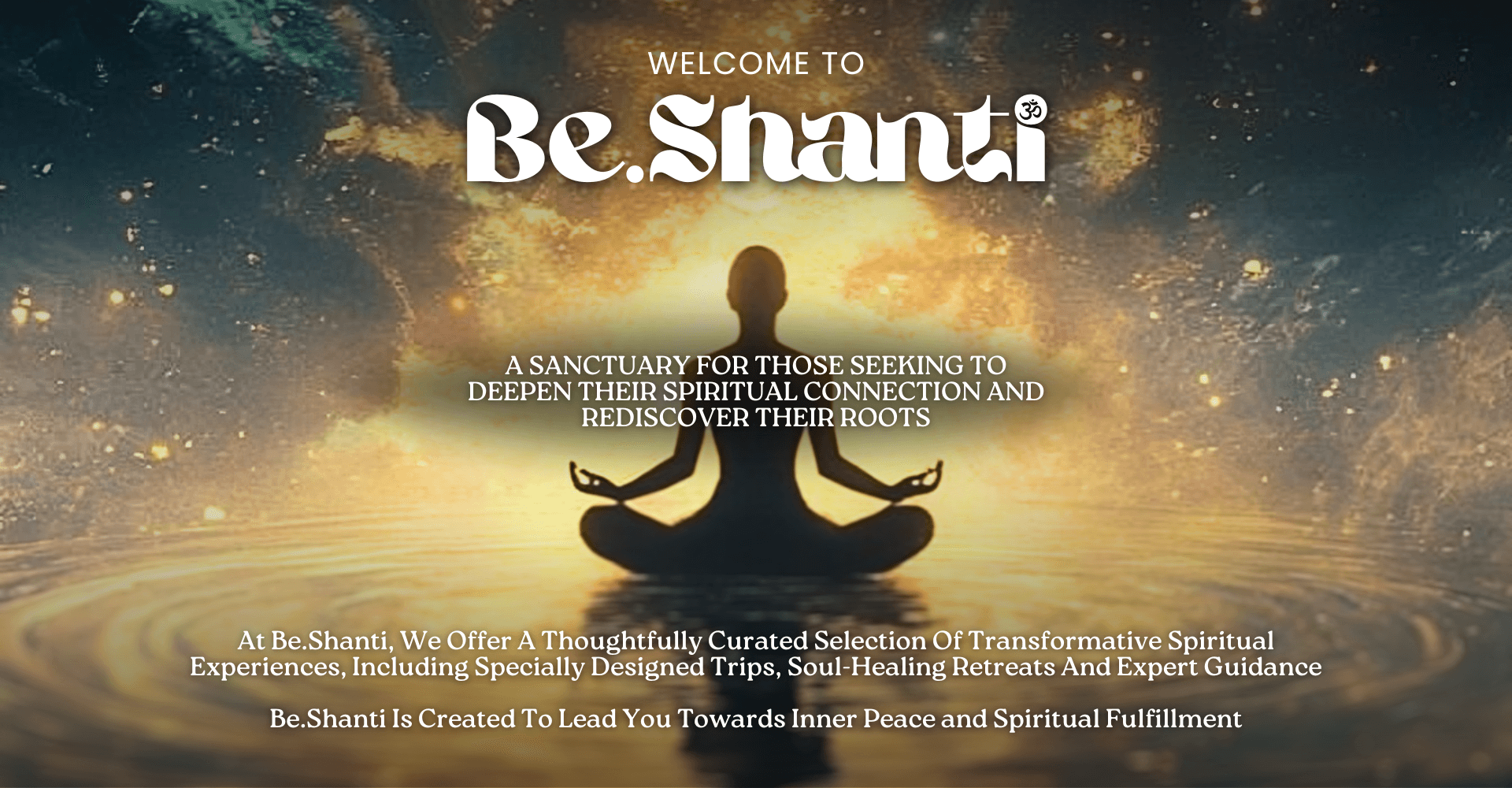 WELCOME TO

Be.Shanti ॐ

A SANCTUARY FOR THOSE SEEKING TO DEEPEN THEIR SPIRITUAL CONNECTION AND REDISCOVER THEIR ROOTS

At Be.Shanti, We Offer A Thoughtfully Curated Selection Of Transformative Spiritual Experiences, Including Specially Designed Trips, Soul-Healing Retreats And Expert Guidance

Be.Shanti Is Created To Lead You Towards Inner Peace and Spiritual Fulfillment